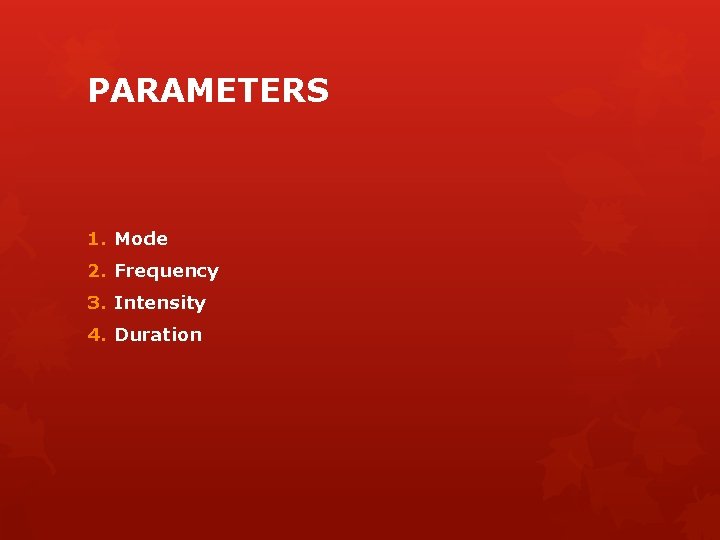 PARAMETERS

1. Mode
2. Frequency
3. Intensity
4. Duration